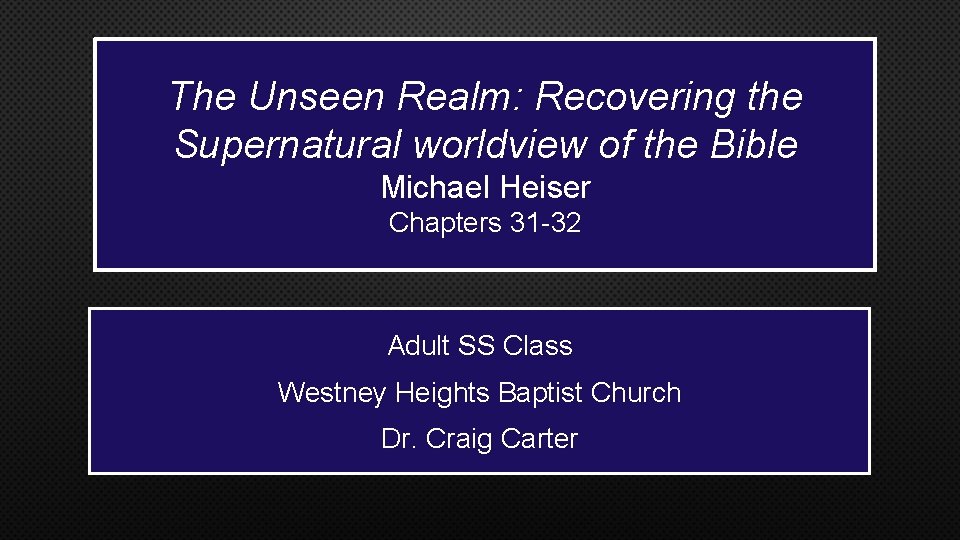 The Unseen Realm: Recovering the Supernatural worldview of the Bible

Michael Heiser

Chapters 31-32

Adult SS Class

Westney Heights Baptist Church

Dr. Craig Carter